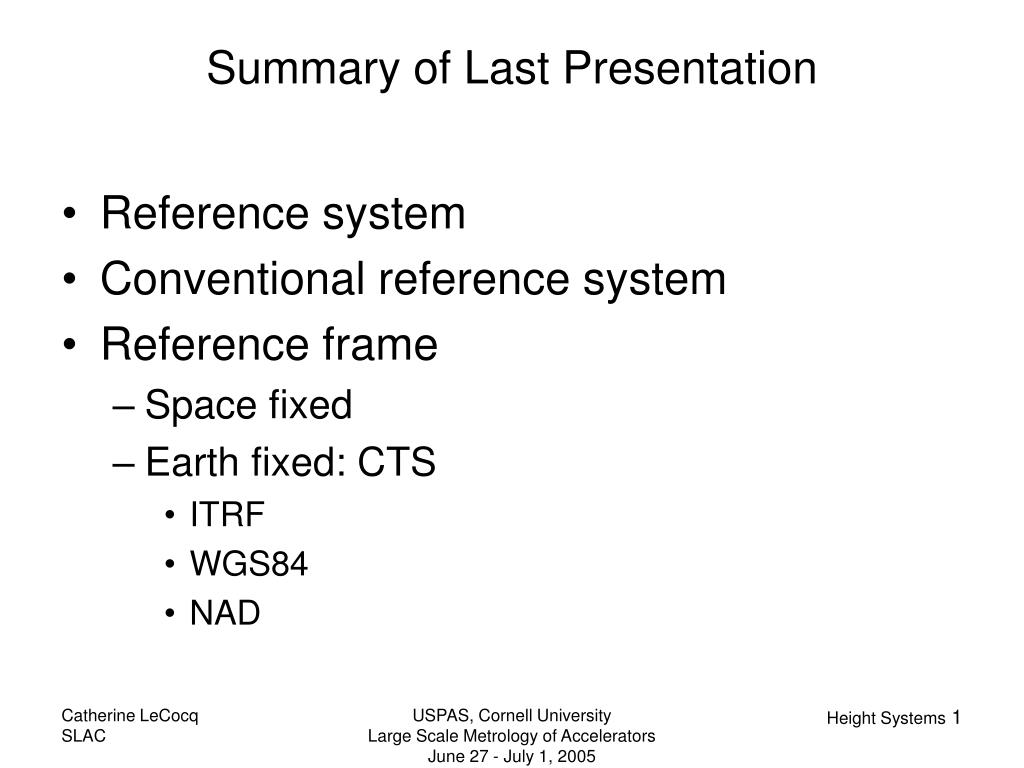 Summary of Last Presentation

• Reference system
• Conventional reference system
• Reference frame
– Space fixed
– Earth fixed: CTS
• ITRF
• WGS84
• NAD

Catherine LeCocq
SLAC

USPAS, Cornell University
Large Scale Metrology of Accelerators
June 27 - July 1, 2005

Height Systems 1